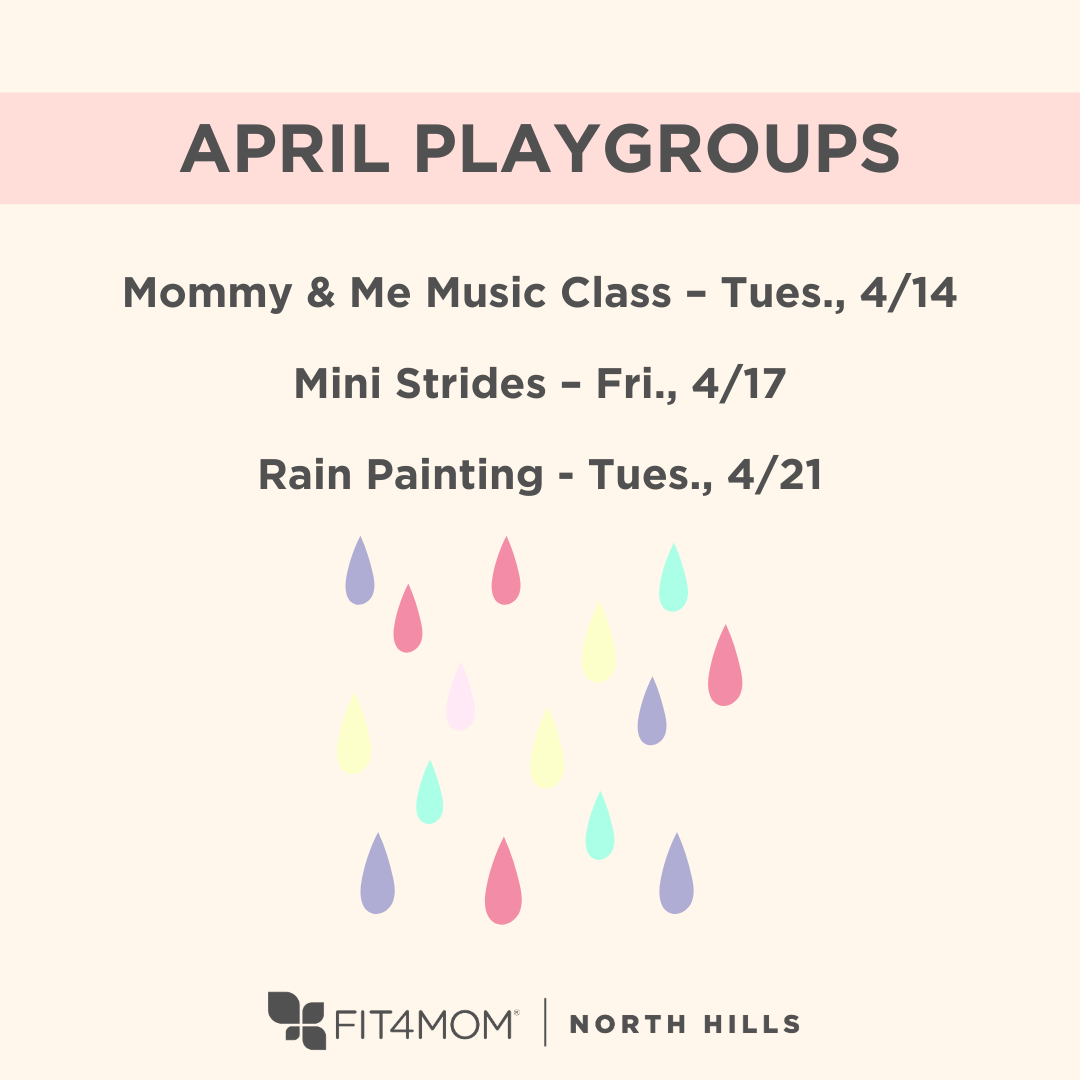 APRIL PLAYGROUPS

Mommy & Me Music Class – Tues., 4/14

Mini Strides – Fri., 4/17

Rain Painting - Tues., 4/21

FIT4MOM® | NORTH HILLS